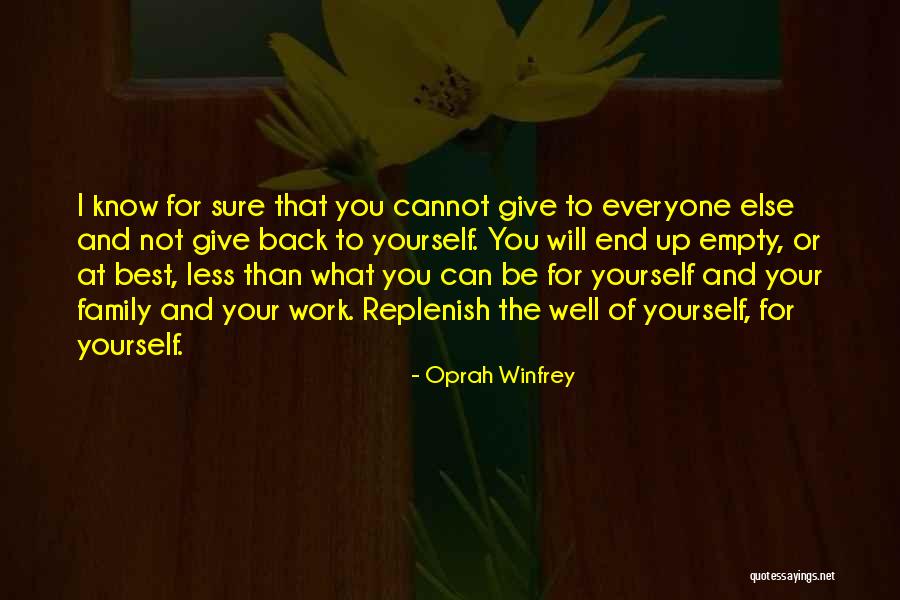 I know for sure that you cannot give to everyone else and not give back to yourself. You will end up empty, or at best, less than what you can be for yourself and your family and your work. Replenish the well of yourself, for yourself.

- Oprah Winfrey

quotessayings.net